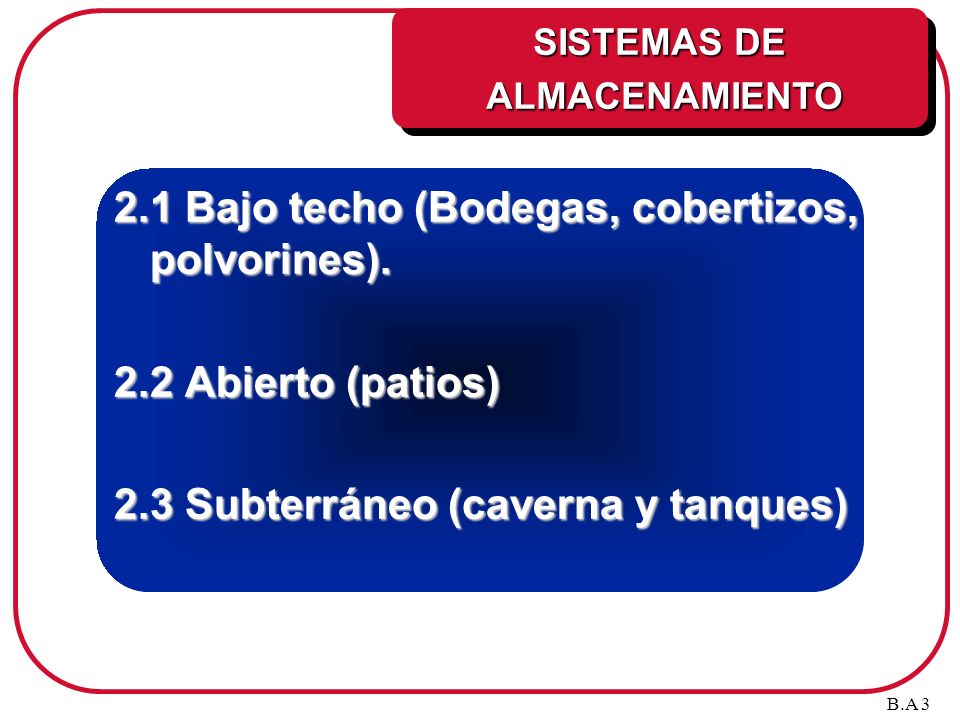 SISTEMAS DE ALMACENAMIENTO

2.1 Bajo techo (Bodegas, cobertizos, polvorines).

2.2 Abierto (patios)

2.3 Subterráneo (caverna y tanques)

B.A 3